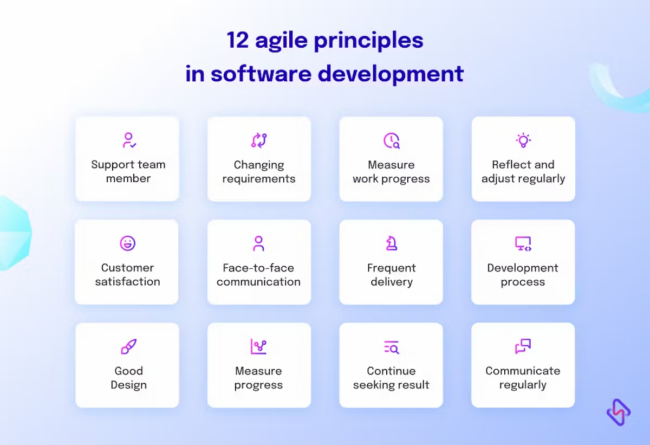 12 agile principles in software development

Support team member

Changing requirements

Measure work progress

Reflect and adjust regularly

Customer satisfaction

Face-to-face communication

Frequent delivery

Development process

Good Design

Measure progress

Continue seeking result

Communicate regularly